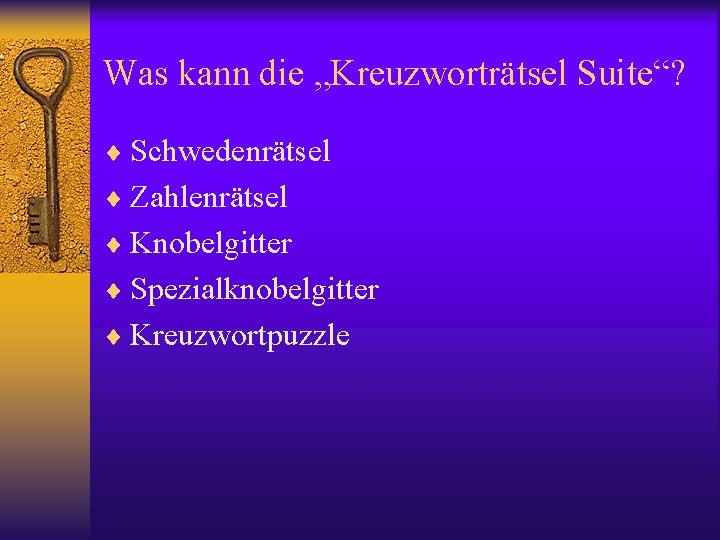 Was kann die „Kreuzworträtsel Suite“?

♦ Schwedenrätsel
♦ Zahlenrätsel
♦ Knobelgitter
♦ Spezialknobelgitter
♦ Kreuzwortpuzzle